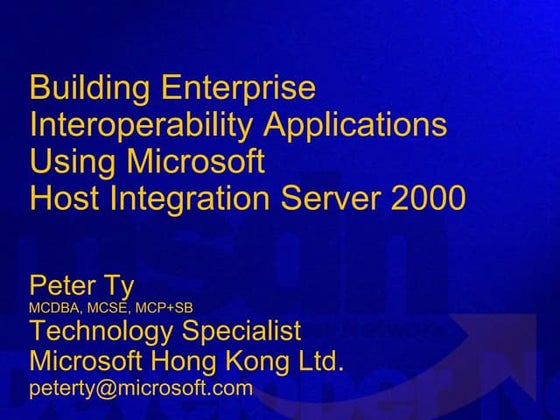 Building Enterprise Interoperability Applications Using Microsoft Host Integration Server 2000

Peter Ty
MCDBA, MCSE, MCP+SB
Technology Specialist
Microsoft Hong Kong Ltd.
peterty@microsoft.com